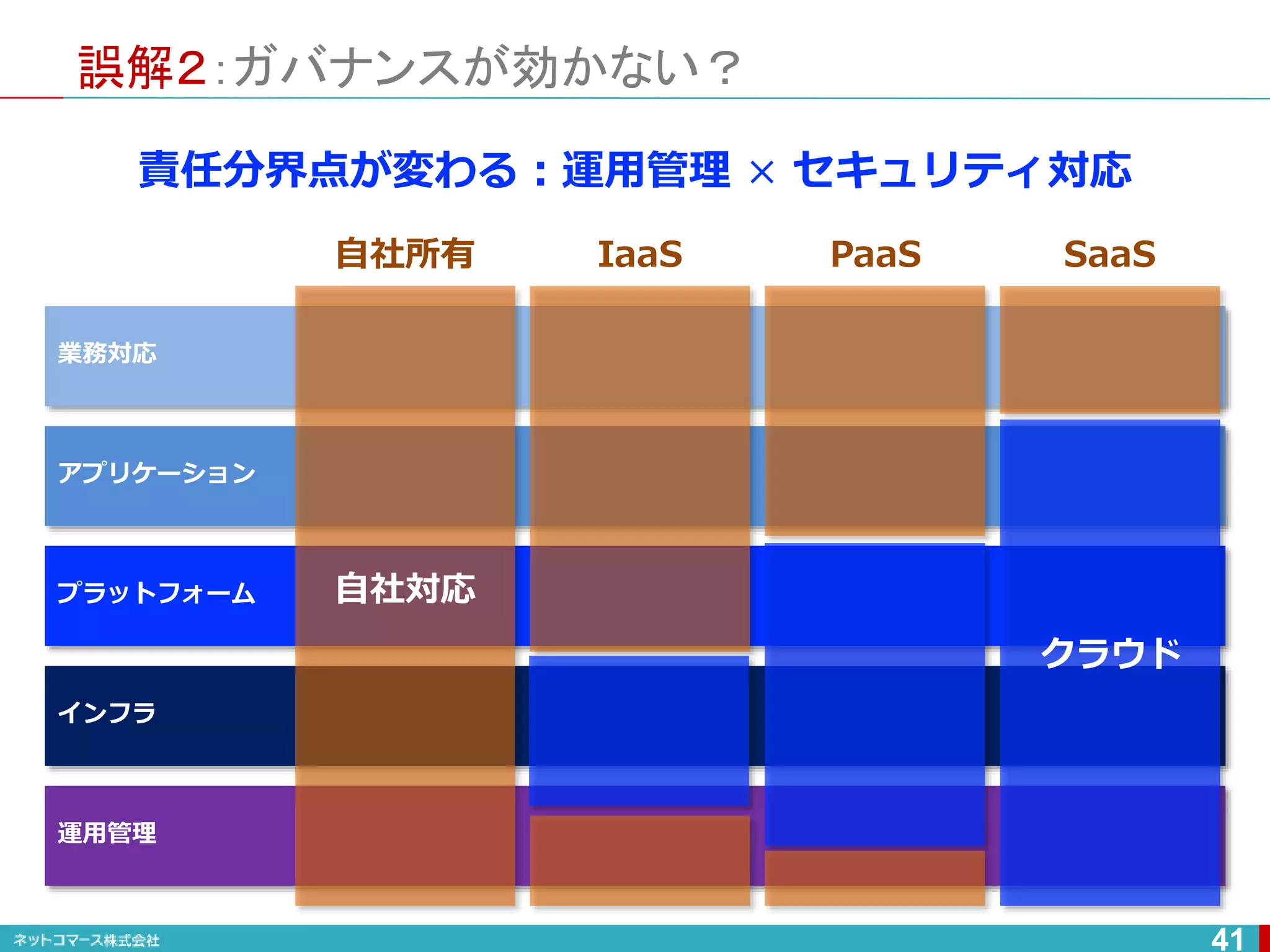 誤解2:ガバナンスが効かない？

責任分界点が変わる：運用管理 × セキュリティ対応

自社所有 IaaS PaaS SaaS

業務対応

アプリケーション

プラットフォーム

自社対応

クラウド

インフラ

運用管理

ネットコマース株式会社

41